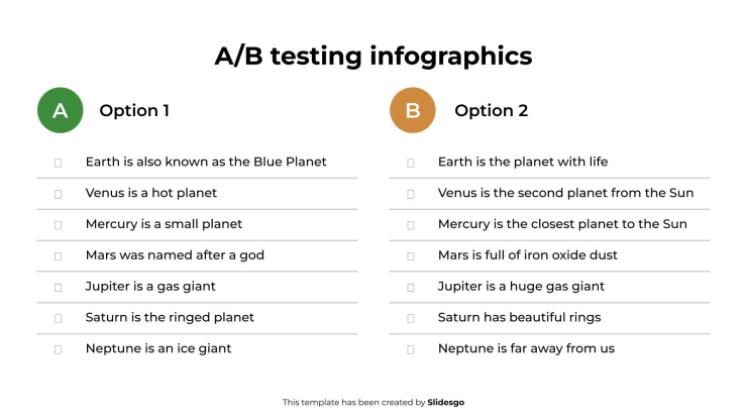 A/B testing infographics

A Option 1

Earth is also known as the Blue Planet

Venus is a hot planet

Mercury is a small planet

Mars was named after a god

Jupiter is a gas giant

Saturn is the ringed planet

Neptune is an ice giant

B Option 2

Earth is the planet with life

Venus is the second planet from the Sun

Mercury is the closest planet to the Sun

Mars is full of iron oxide dust

Jupiter is a huge gas giant

Saturn has beautiful rings

Neptune is far away from us

This template has been created by Slidesgo